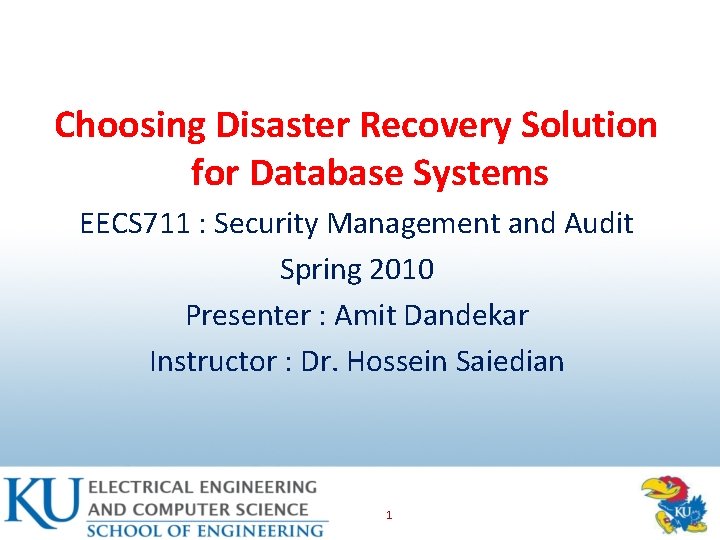 Choosing Disaster Recovery Solution for Database Systems

EECS711 : Security Management and Audit

Spring 2010

Presenter : Amit Dandekar

Instructor : Dr. Hossein Saiedian

KU ELECTRICAL ENGINEERING AND COMPUTER SCIENCE SCHOOL OF ENGINEERING

1

KU